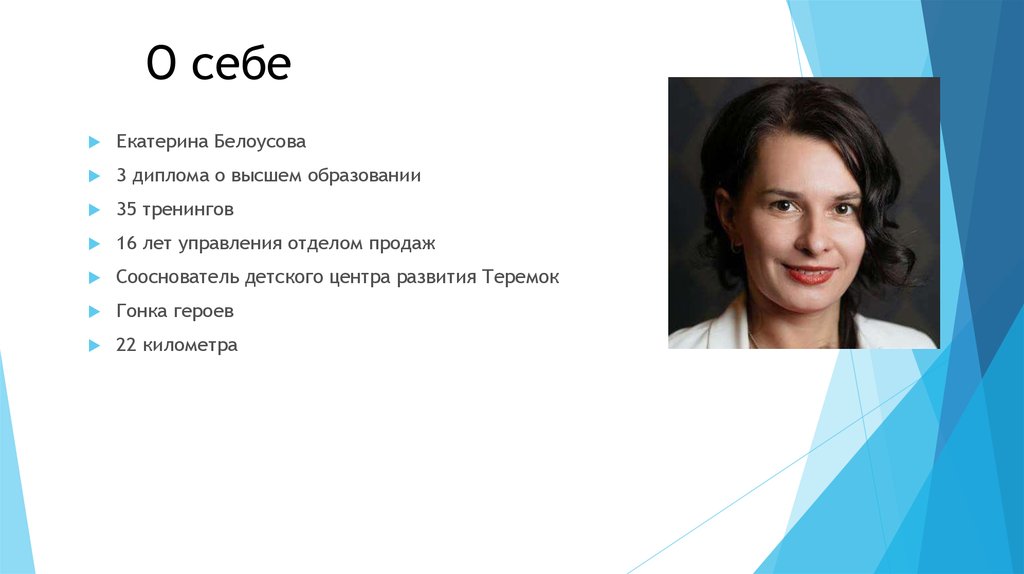 О себе

Екатерина Белоусова

3 диплома о высшем образовании

35 тренингов

16 лет управления отделом продаж

Сооснователь детского центра развития Теремок

Гонка героев

22 километра